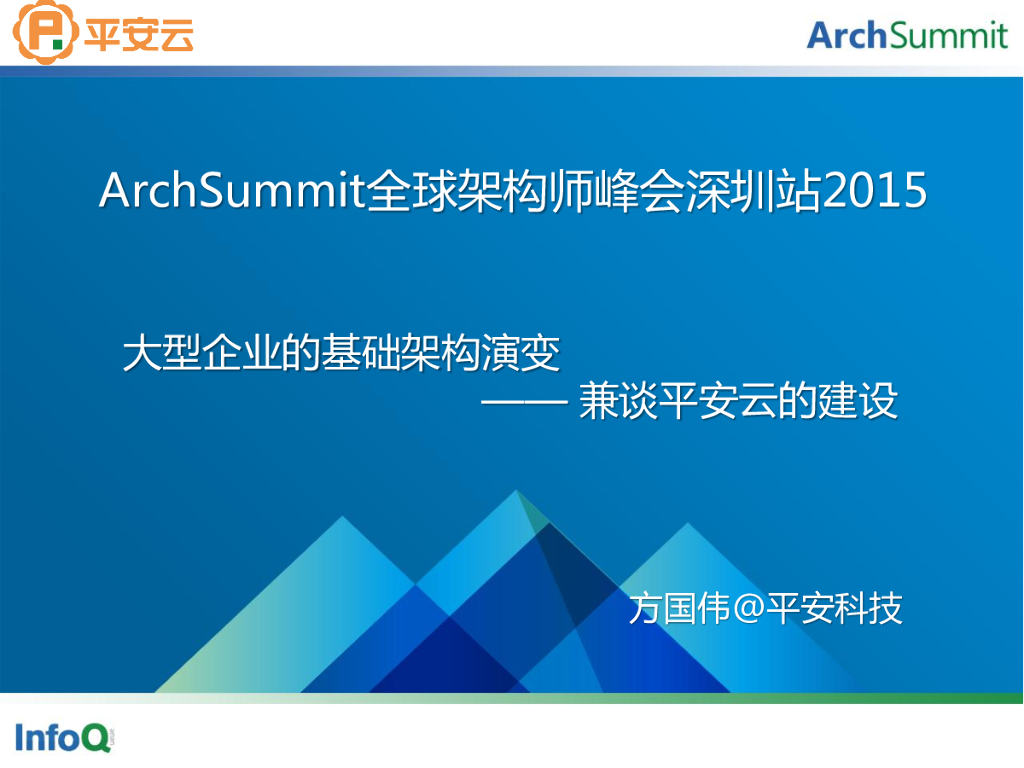 平安云

ArchSummit

ArchSummit全球架构师峰会深圳站2015

大型企业的基础架构演变
—— 兼谈平安云的建设

方国伟@平安科技

InfoQ